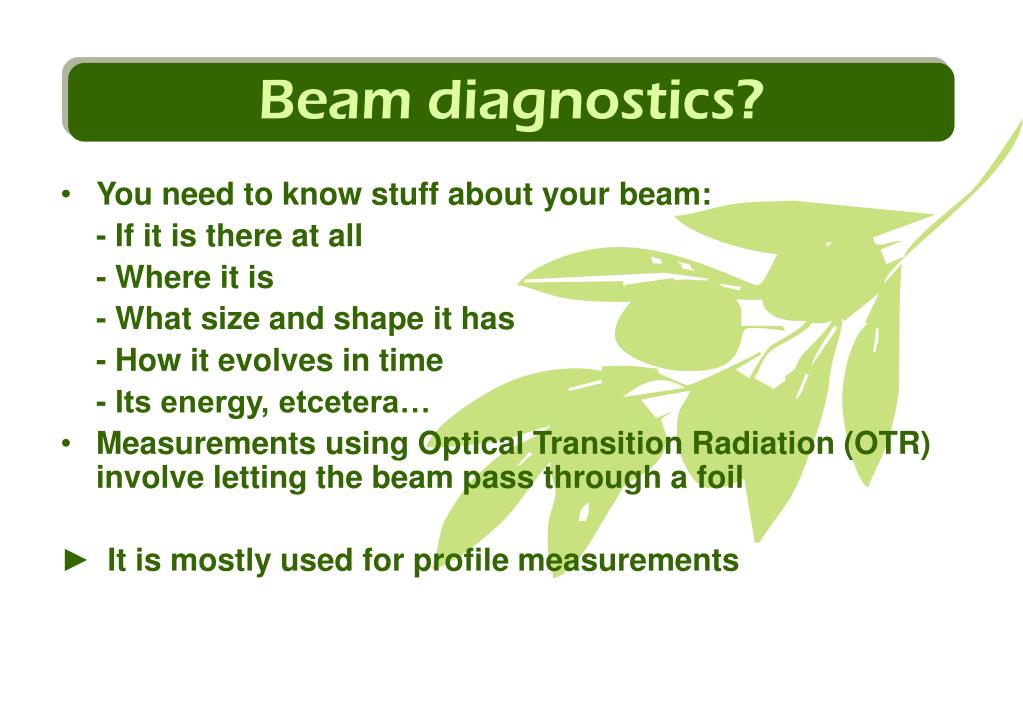 Beam diagnostics?

• You need to know stuff about your beam:
- If it is there at all
- Where it is
- What size and shape it has
- How it evolves in time
- Its energy, etcetera…
• Measurements using Optical Transition Radiation (OTR) involve letting the beam pass through a foil

► It is mostly used for profile measurements